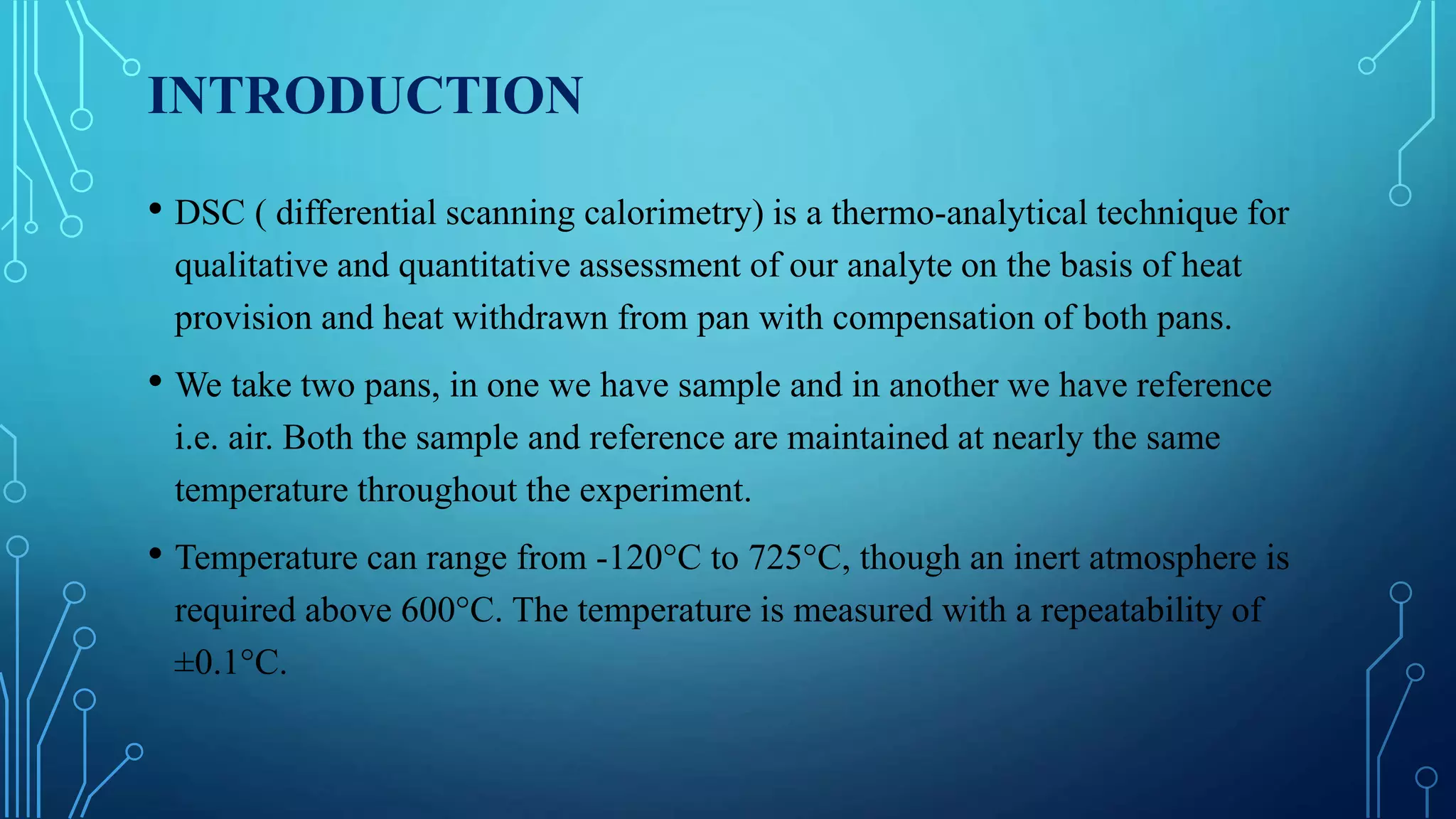 INTRODUCTION

• DSC ( differential scanning calorimetry) is a thermo-analytical technique for qualitative and quantitative assessment of our analyte on the basis of heat provision and heat withdrawn from pan with compensation of both pans.

• We take two pans, in one we have sample and in another we have reference i.e. air. Both the sample and reference are maintained at nearly the same temperature throughout the experiment.

• Temperature can range from -120°C to 725°C, though an inert atmosphere is required above 600°C. The temperature is measured with a repeatability of ±0.1°C.